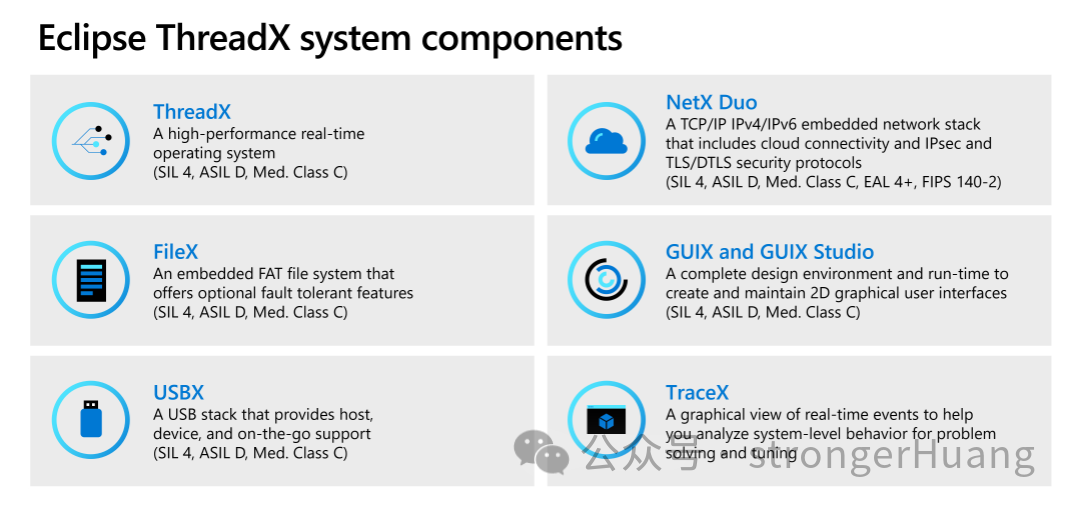 Eclipse ThreadX system components

ThreadX
A high-performance real-time operating system
(SIL 4, ASIL D, Med. Class C)

FileX
An embedded FAT file system that offers optional fault tolerant features
(SIL 4, ASIL D, Med. Class C)

USBX
A USB stack that provides host, device, and on-the-go support
(SIL 4, ASIL D, Med. Class C)

NetX Duo
A TCP/IP IPv4/IPv6 embedded network stack that includes cloud connectivity and IPsec and TLS/DTLS security protocols
(SIL 4, ASIL D, Med. Class C, EAL 4+, FIPS 140-2)

GUIX and GUIX Studio
A complete design environment and run-time to create and maintain 2D graphical user interfaces
(SIL 4, ASIL D, Med. Class C)

TraceX
A graphical view of real-time events to help you analyze system-level behavior for problem solving and tuning

公众号 · strongerHuang